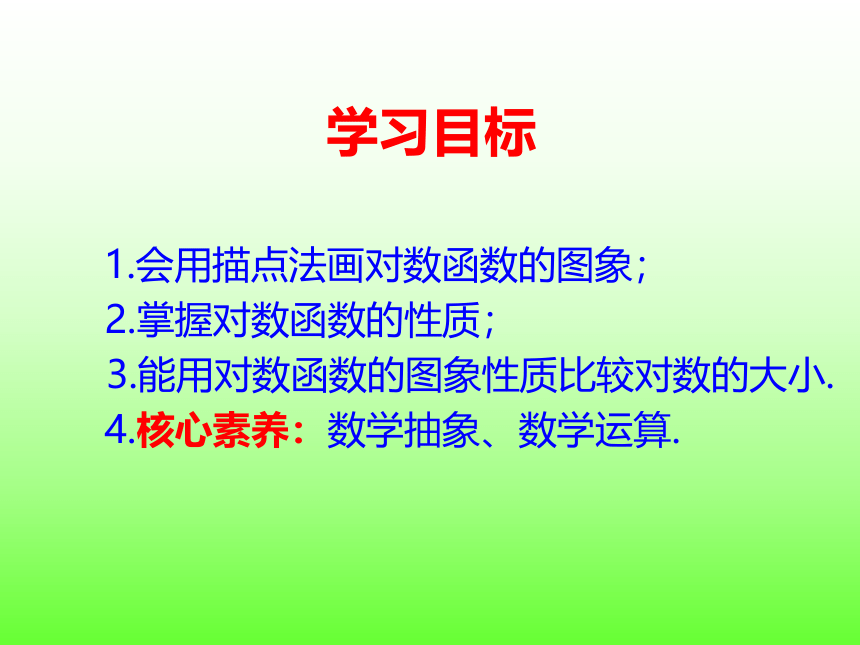 学习目标

1.会用描点法画对数函数的图象；
2.掌握对数函数的性质；
3.能用对数函数的图象性质比较对数的大小.
4.核心素养：数学抽象、数学运算.